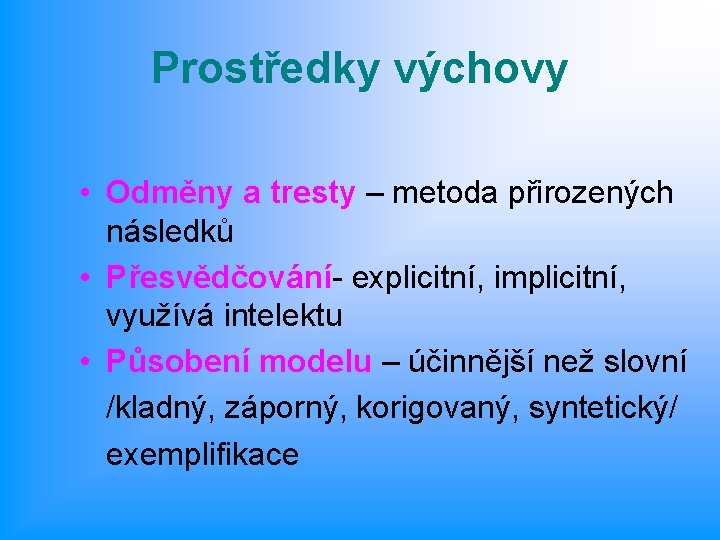 Prostředky výchovy

• Odměny a tresty – metoda přirozených následků
• Přesvědčování- explicitní, implicitní, využívá intelektu
• Působení modelu – účinnější než slovní /kladný, záporný, korigovaný, syntetický/ exemplifikace